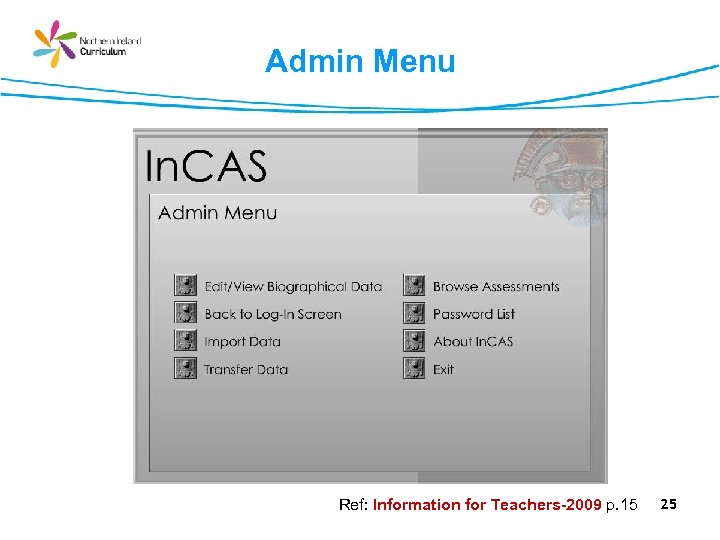 Northern Ireland Curriculum

Admin Menu

InCAS

Admin Menu

Edit/View Biographical Data

Back to Log-In Screen

Import Data

Transfer Data

Browse Assessments

Password List

About InCAS

Exit

Ref: Information for Teachers-2009 p.15

25